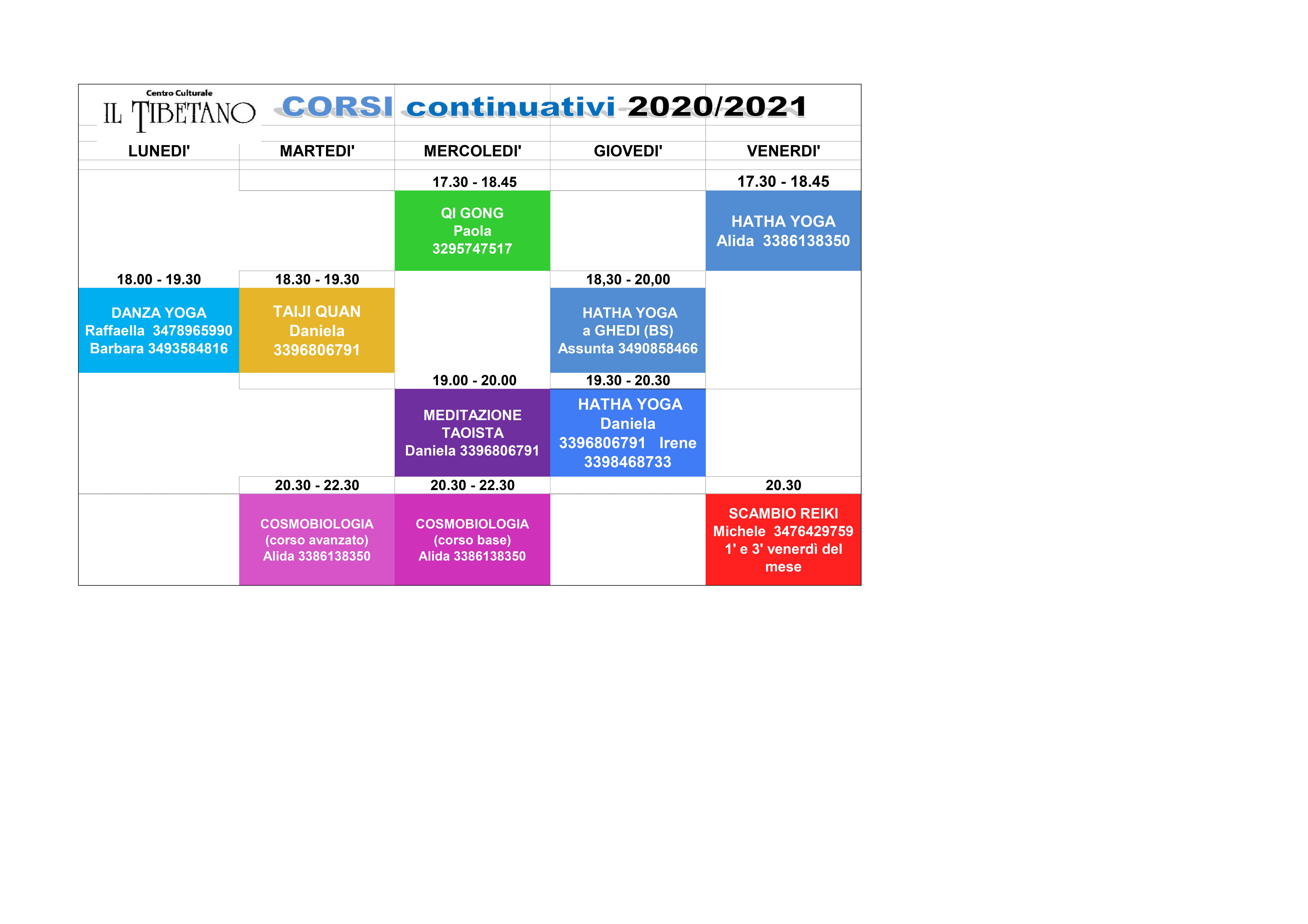 Centro Culturale
IL TIBETANO

CORSI continuativi 2020/2021

| LUNEDI' | MARTEDI' | MERCOLEDI' | GIOVEDI' | VENERDI' |
|---|---|---|---|---|
| | | 17.30 - 18.45 | | 17.30 - 18.45 |
| | | QI GONG Paola 3295747517 | | HATHA YOGA Alida 3386138350 |
| 18.00 - 19.30 | 18.30 - 19.30 | | 18,30 - 20,00 | |
| DANZA YOGA Raffaella 3478965990 Barbara 3493584816 | TAIJI QUAN Daniela 3396806791 | | HATHA YOGA a GHEDI (BS) Assunta 3490858466 | |
| | | 19.00 - 20.00 | 19.30 - 20.30 | |
| | | MEDITAZIONE TAOISTA Daniela 3396806791 | HATHA YOGA Daniela 3396806791 Irene 3398468733 | |
| | 20.30 - 22.30 | 20.30 - 22.30 | | 20.30 |
| | COSMOBIOLOGIA (corso avanzato) Alida 3386138350 | COSMOBIOLOGIA (corso base) Alida 3386138350 | | SCAMBIO REIKI Michele 3476429759 1' e 3' venerdì del mese |